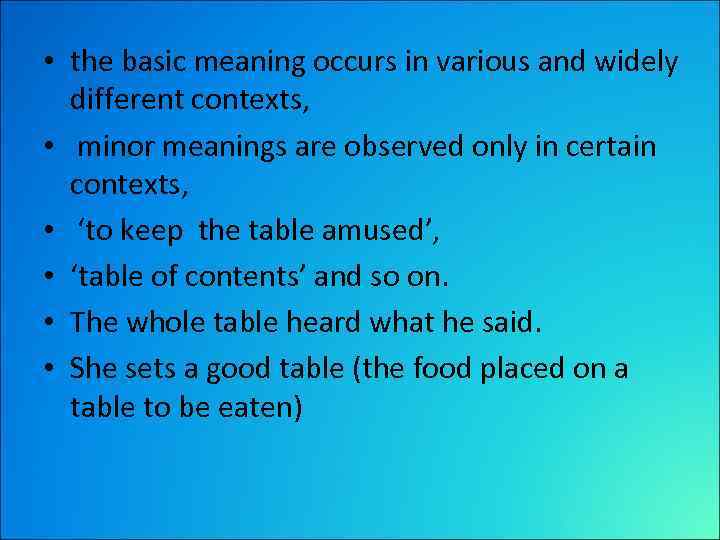 • the basic meaning occurs in various and widely different contexts,
• minor meanings are observed only in certain contexts,
• ‘to keep the table amused’,
• ‘table of contents’ and so on.
• The whole table heard what he said.
• She sets a good table (the food placed on a table to be eaten)